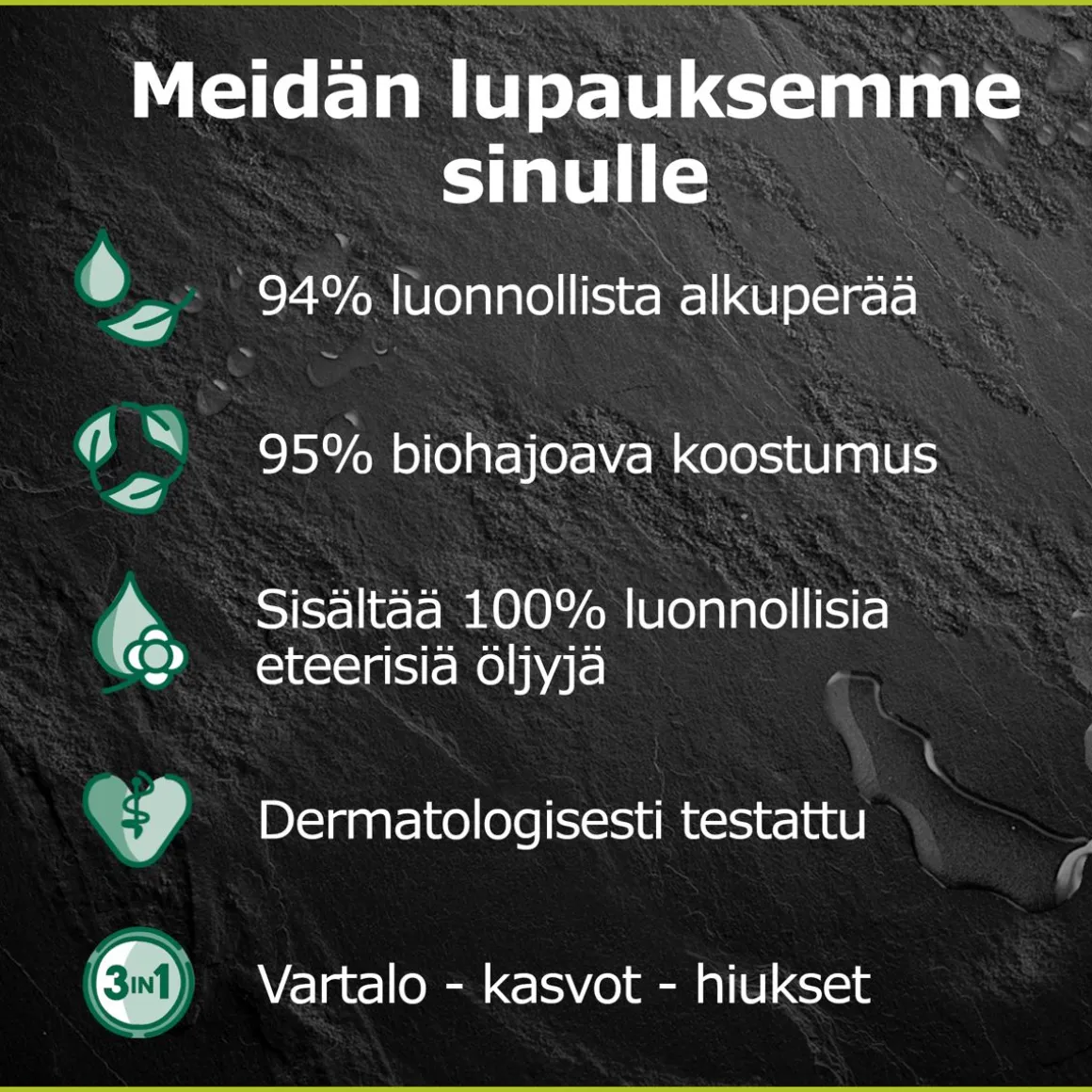 Meidän lupauksemme sinulle

94% luonnollista alkuperää

95% biohajoava koostumus

Sisältää 100% luonnollisia eteerisiä öljyjä

Dermatologisesti testattu

3IN1

Vartalo - kasvot - hiukset